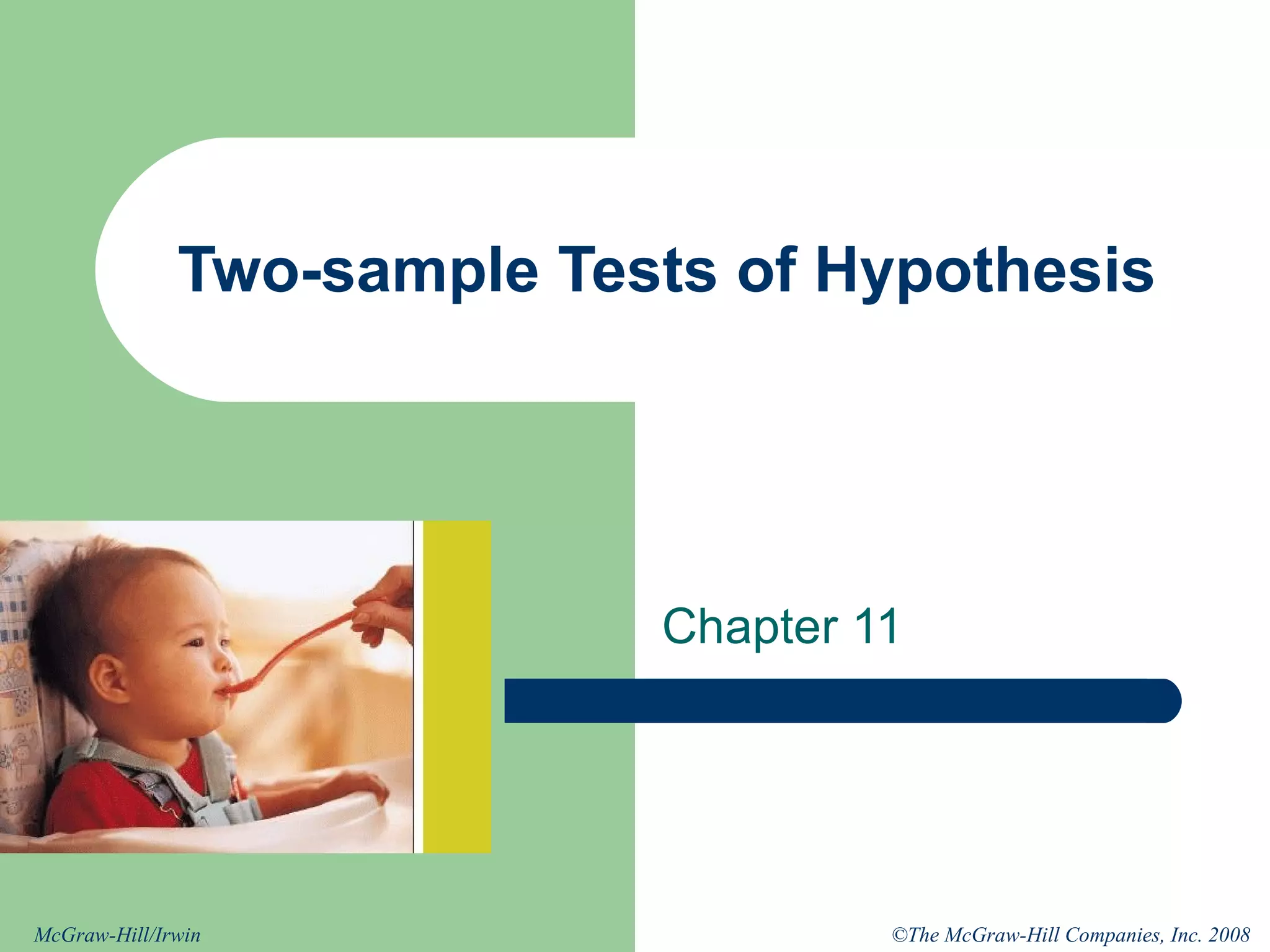 Two-sample Tests of Hypothesis

Chapter 11

McGraw-Hill/Irwin

©The McGraw-Hill Companies, Inc. 2008